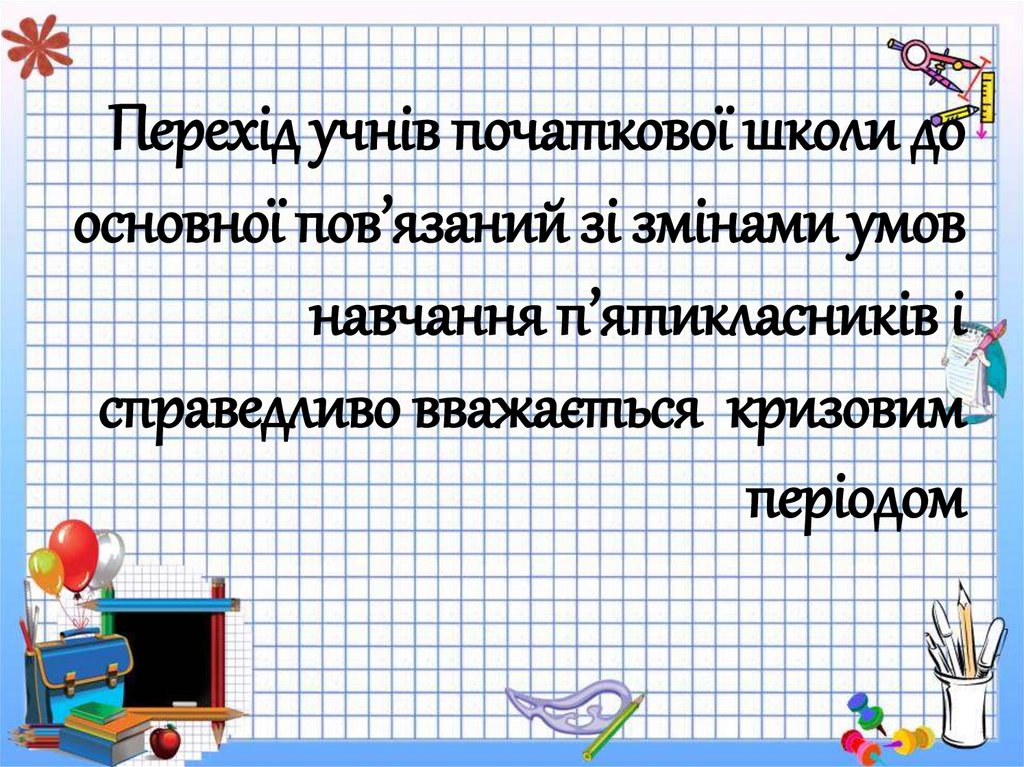 Перехід учнів початкової школи до основної пов’язаний зі змінами умов навчання п’ятикласників і справедливо вважається кризовим періодом